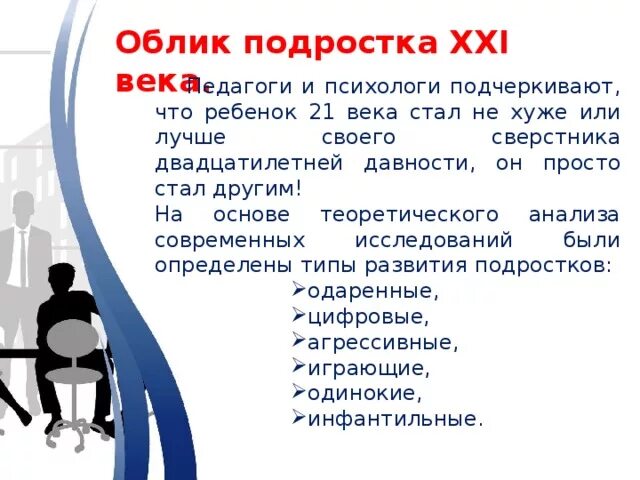 Облик подростка XXI века.

Педагоги и психологи подчеркивают, что ребенок 21 века стал не хуже или лучше своего сверстника двадцатилетней давности, он просто стал другим!
На основе теоретического анализа современных исследований были определены типы развития подростков:
➢одаренные,
➢цифровые,
➢агрессивные,
➢играющие,
➢одинокие,
➢инфантильные.